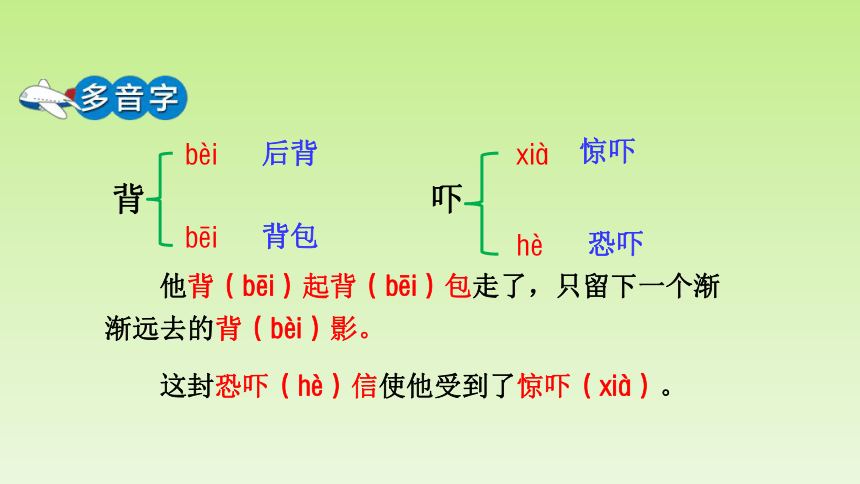 多音字

背 bèi 后背
bēi 背包

吓 xià 惊吓
hè 恐吓

他背（bēi）起背（bēi）包走了，只留下一个渐渐远去的背（bèi）影。

这封恐吓（hè）信使他受到了惊吓（xià）。